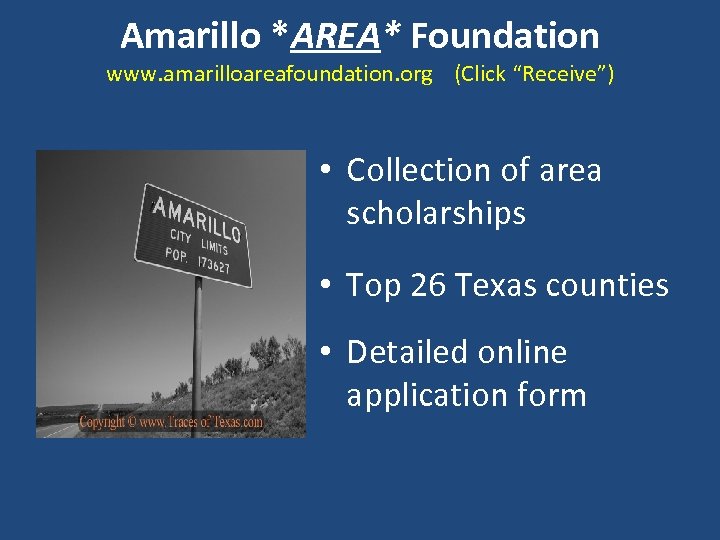 Amarillo *AREA* Foundation
www.amarilloareafoundation.org (Click "Receive")

AMARILLO
CITY LIMITS
POP. 173627

Copyright © www.TracesofTexas.com

• Collection of area scholarships

• Top 26 Texas counties

• Detailed online application form